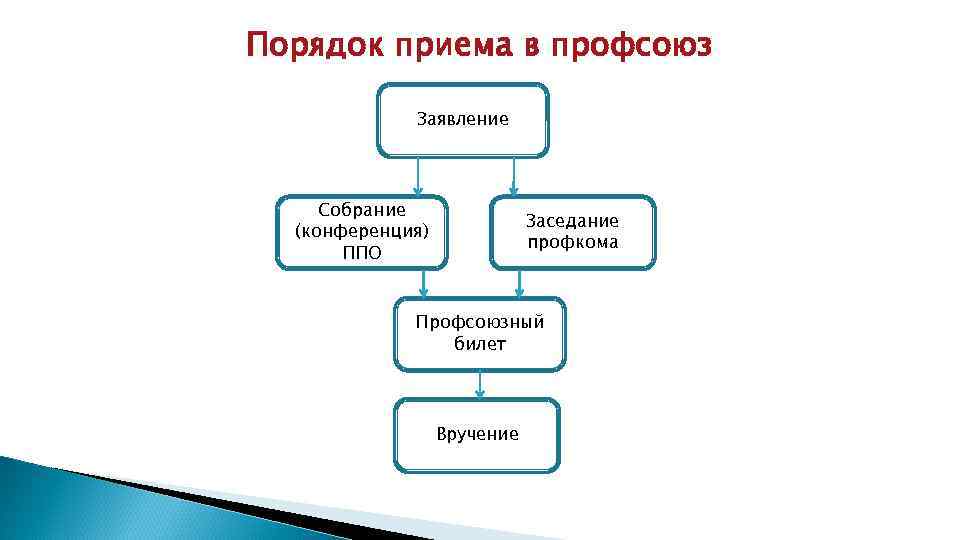 Порядок приема в профсоюз

Заявление

Собрание (конференция) ППО

Заседание профкома

Профсоюзный билет

Вручение